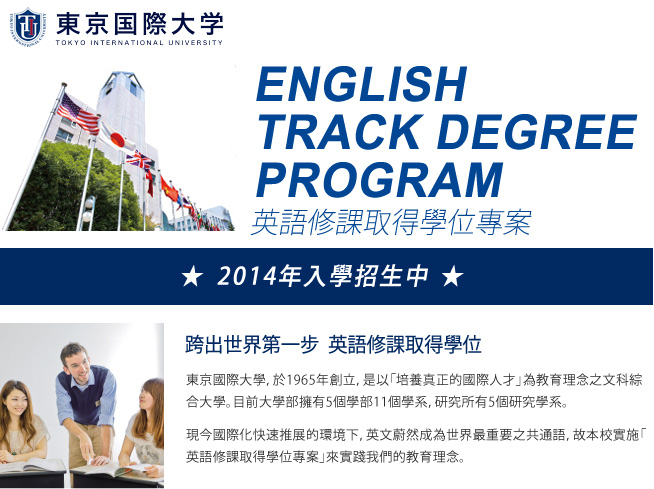 東京国際大学
TOKYO INTERNATIONAL UNIVERSITY

ENGLISH TRACK DEGREE PROGRAM
英語修課取得學位專案

★ 2014年入學招生中 ★

跨出世界第一步 英語修課取得學位

東京國際大學, 於1965年創立, 是以「培養真正的國際人才」為教育理念之文科綜合大學。目前大學部擁有5個學部11個學系, 研究所有5個研究學系。

現今國際化快速推展的環境下, 英文蔚然成為世界最重要之共通語, 故本校實施「英語修課取得學位專案」來實踐我們的教育理念。